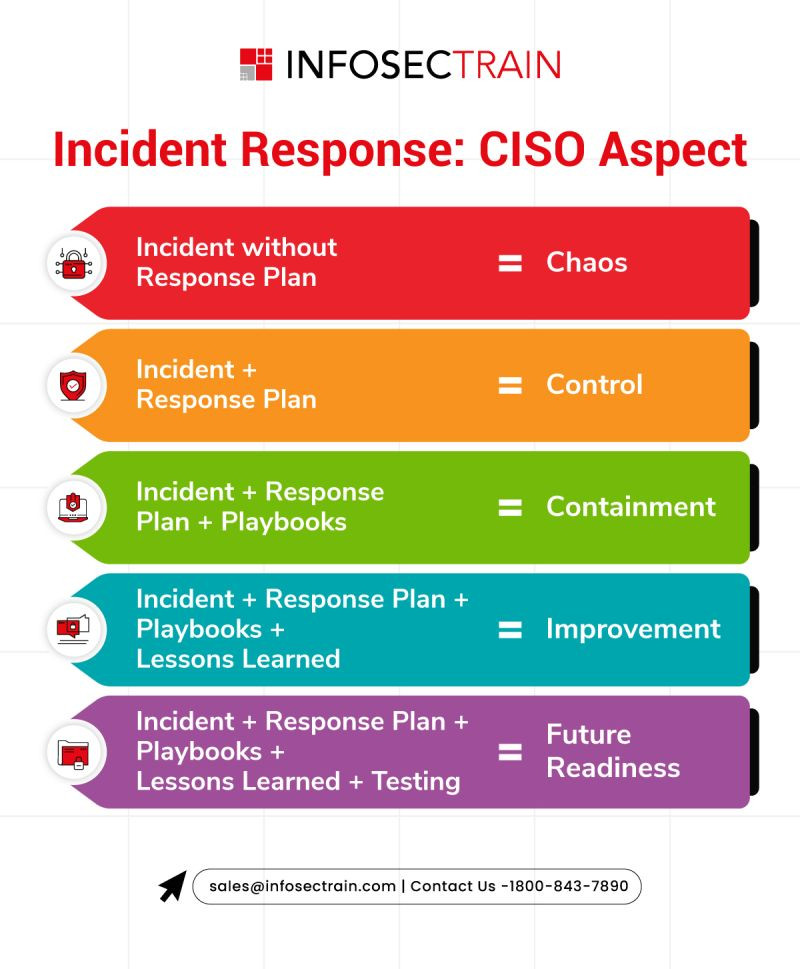 INFOSECTRAIN

Incident Response: CISO Aspect

Incident without Response Plan = Chaos

Incident + Response Plan = Control

Incident + Response Plan + Playbooks = Containment

Incident + Response Plan + Playbooks + Lessons Learned = Improvement

Incident + Response Plan + Playbooks + Lessons Learned + Testing = Future Readiness

sales@infosectrain.com | Contact Us -1800-843-7890